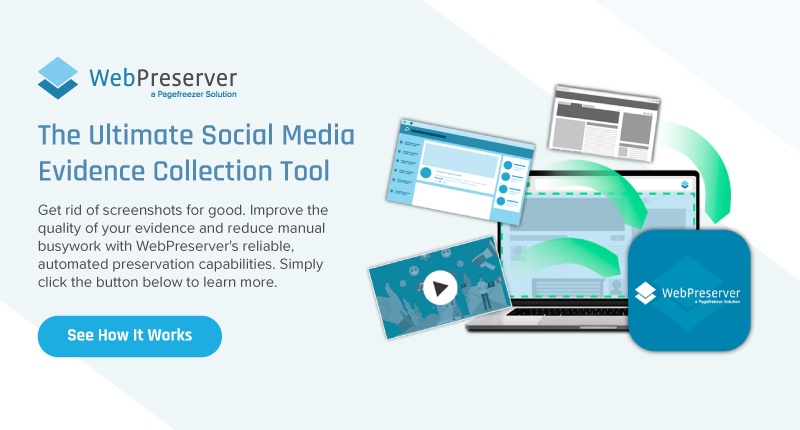 WebPreserver
a Pagefreezer Solution

The Ultimate Social Media Evidence Collection Tool

Get rid of screenshots for good. Improve the quality of your evidence and reduce manual busywork with WebPreserver's reliable, automated preservation capabilities. Simply click the button below to learn more.

See How It Works

WebPreserver
a Pagefreezer Solution